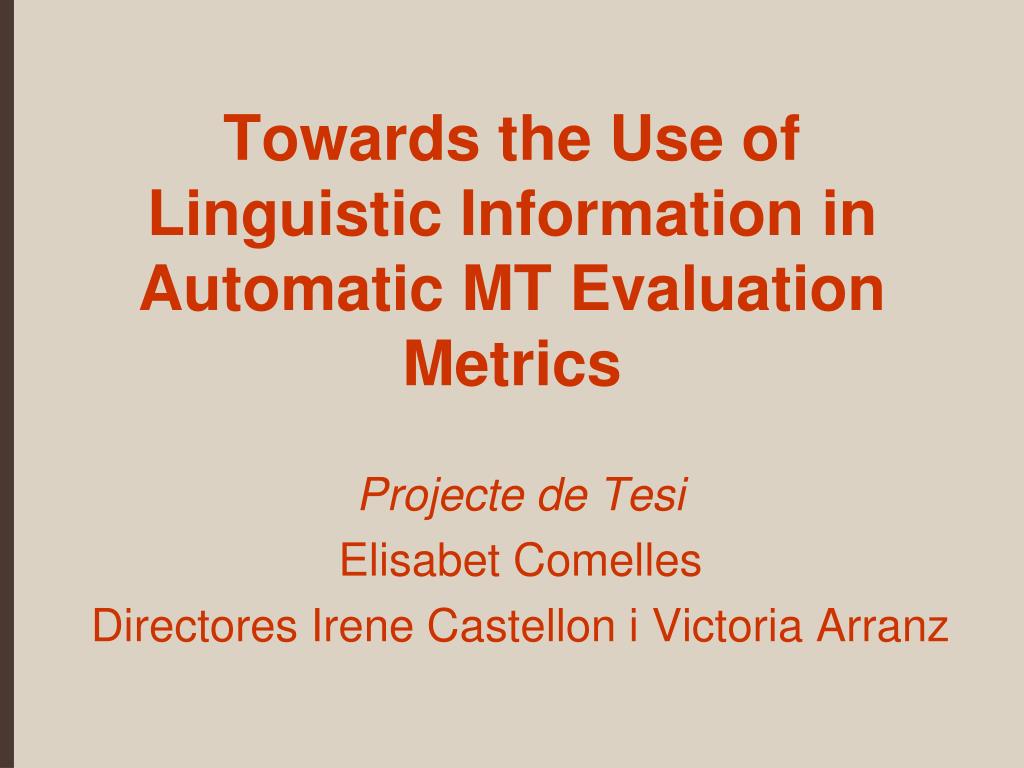 Towards the Use of Linguistic Information in Automatic MT Evaluation Metrics

Projecte de Tesi
Elisabet Comelles
Directores Irene Castellon i Victoria Arranz